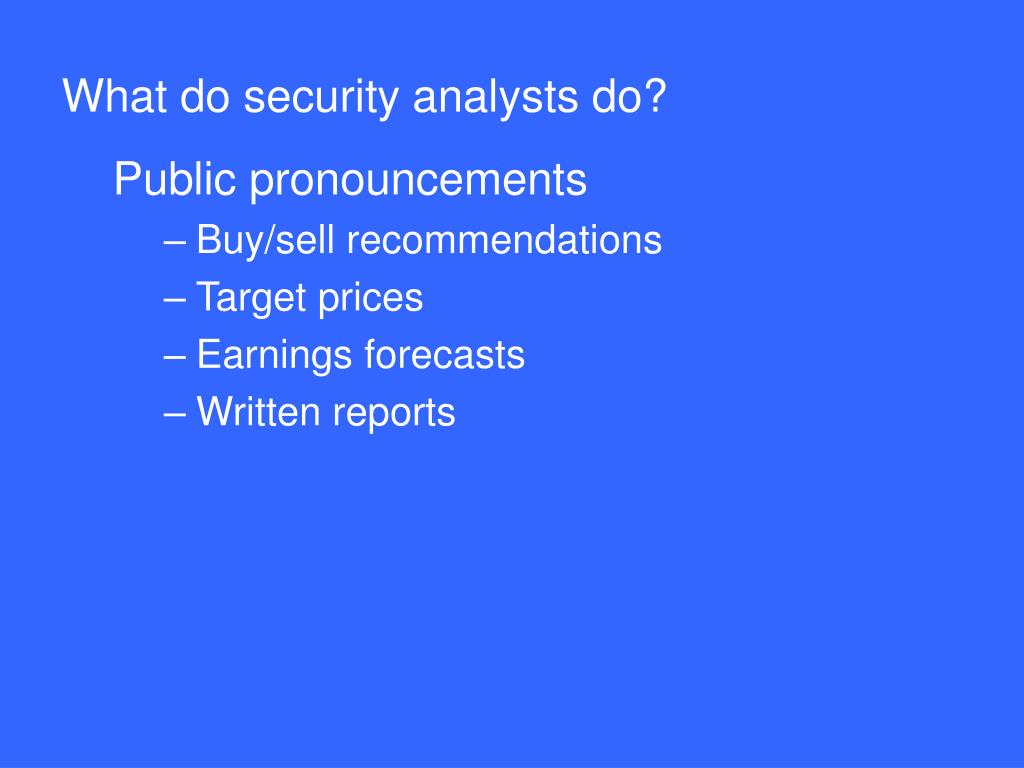 What do security analysts do?

Public pronouncements

– Buy/sell recommendations

– Target prices

– Earnings forecasts

– Written reports